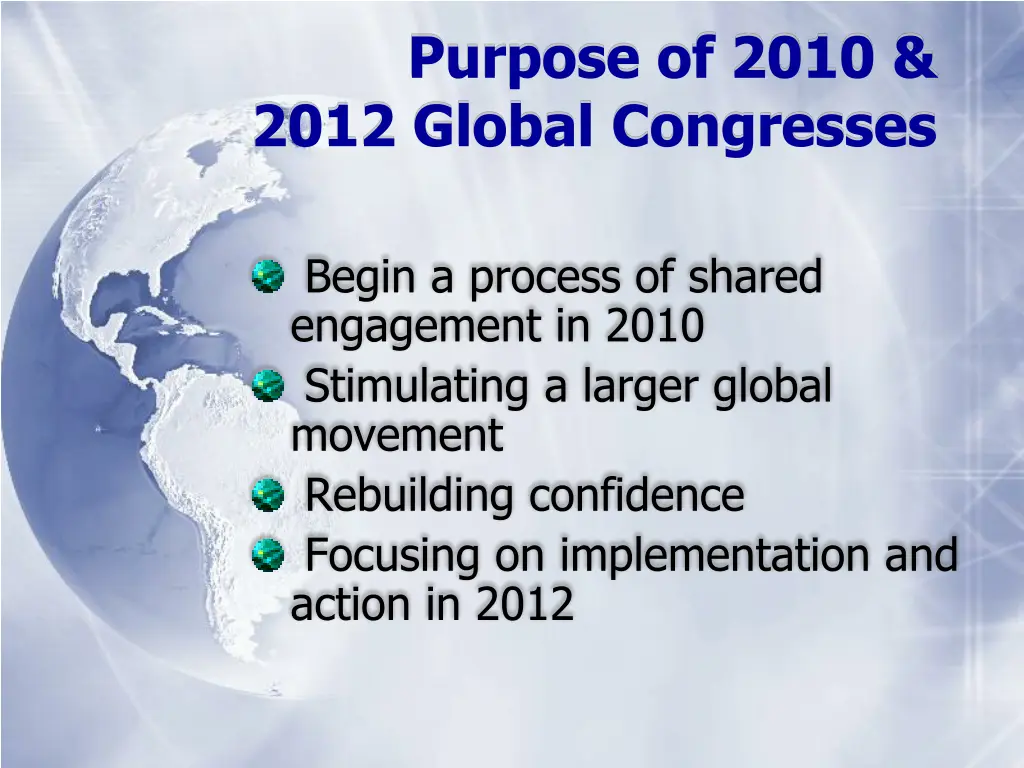 Purpose of 2010 & 2012 Global Congresses

Begin a process of shared engagement in 2010
Stimulating a larger global movement
Rebuilding confidence
Focusing on implementation and action in 2012